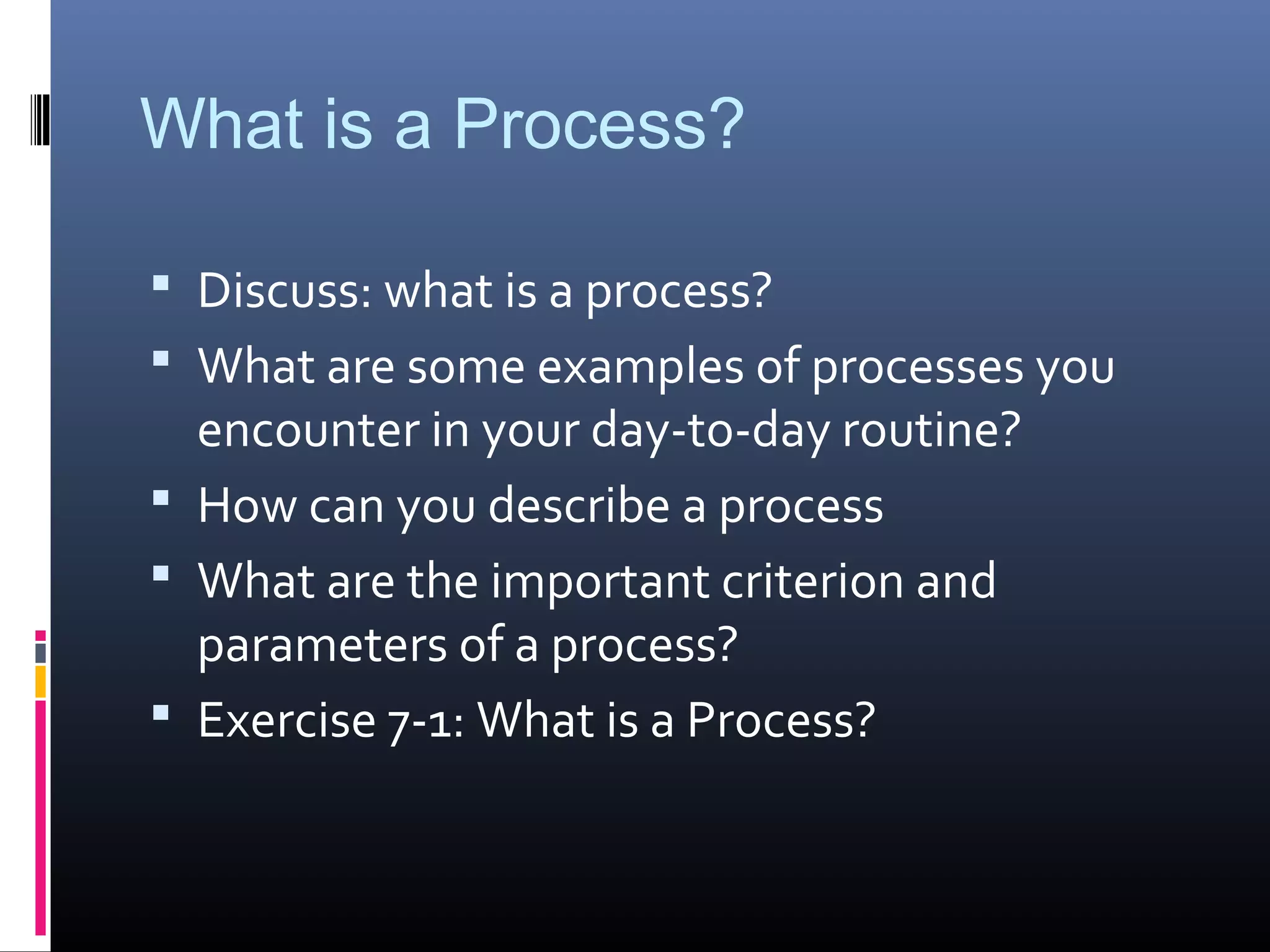 What is a Process?

▪ Discuss: what is a process?
▪ What are some examples of processes you encounter in your day-to-day routine?
▪ How can you describe a process
▪ What are the important criterion and parameters of a process?
▪ Exercise 7-1: What is a Process?